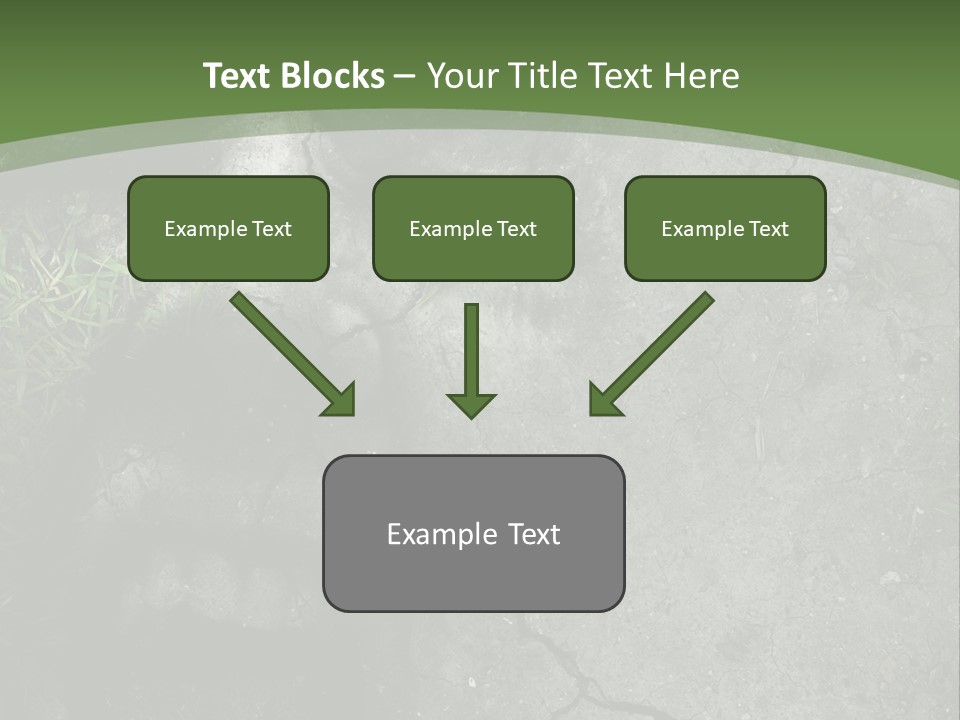 Text Blocks – Your Title Text Here

Example Text

Example Text

Example Text

Example Text